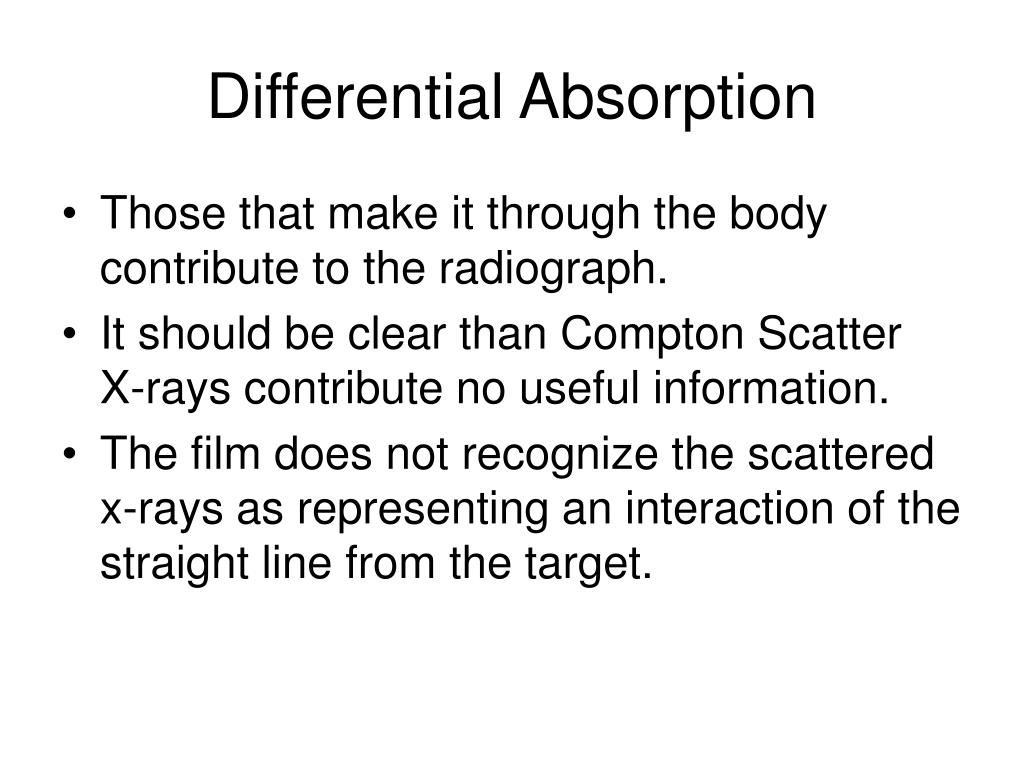 Differential Absorption

• Those that make it through the body contribute to the radiograph.
• It should be clear than Compton Scatter X-rays contribute no useful information.
• The film does not recognize the scattered x-rays as representing an interaction of the straight line from the target.